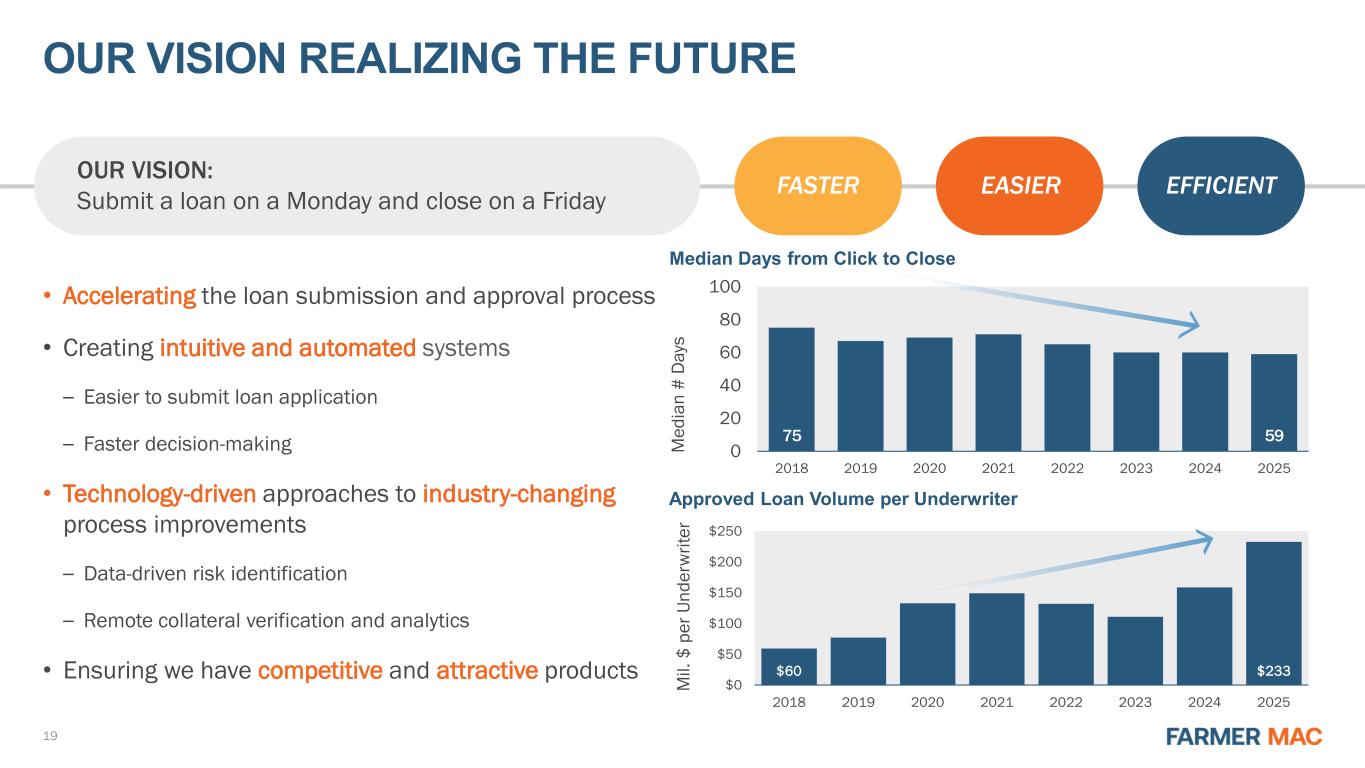 OUR VISION REALIZING THE FUTURE

OUR VISION:
Submit a loan on a Monday and close on a Friday

FASTER

EASIER

EFFICIENT

• Accelerating the loan submission and approval process

• Creating intuitive and automated systems

– Easier to submit loan application

– Faster decision-making

• Technology-driven approaches to industry-changing process improvements

– Data-driven risk identification

– Remote collateral verification and analytics

• Ensuring we have competitive and attractive products

Median Days from Click to Close

Median # Days

100
80
60
40
20
0

75

59

2018 2019 2020 2021 2022 2023 2024 2025

Approved Loan Volume per Underwriter

Mil. $ per Underwriter

$250
$200
$150
$100
$50
$0

$60

$233

2018 2019 2020 2021 2022 2023 2024 2025

19

FARMER MAC